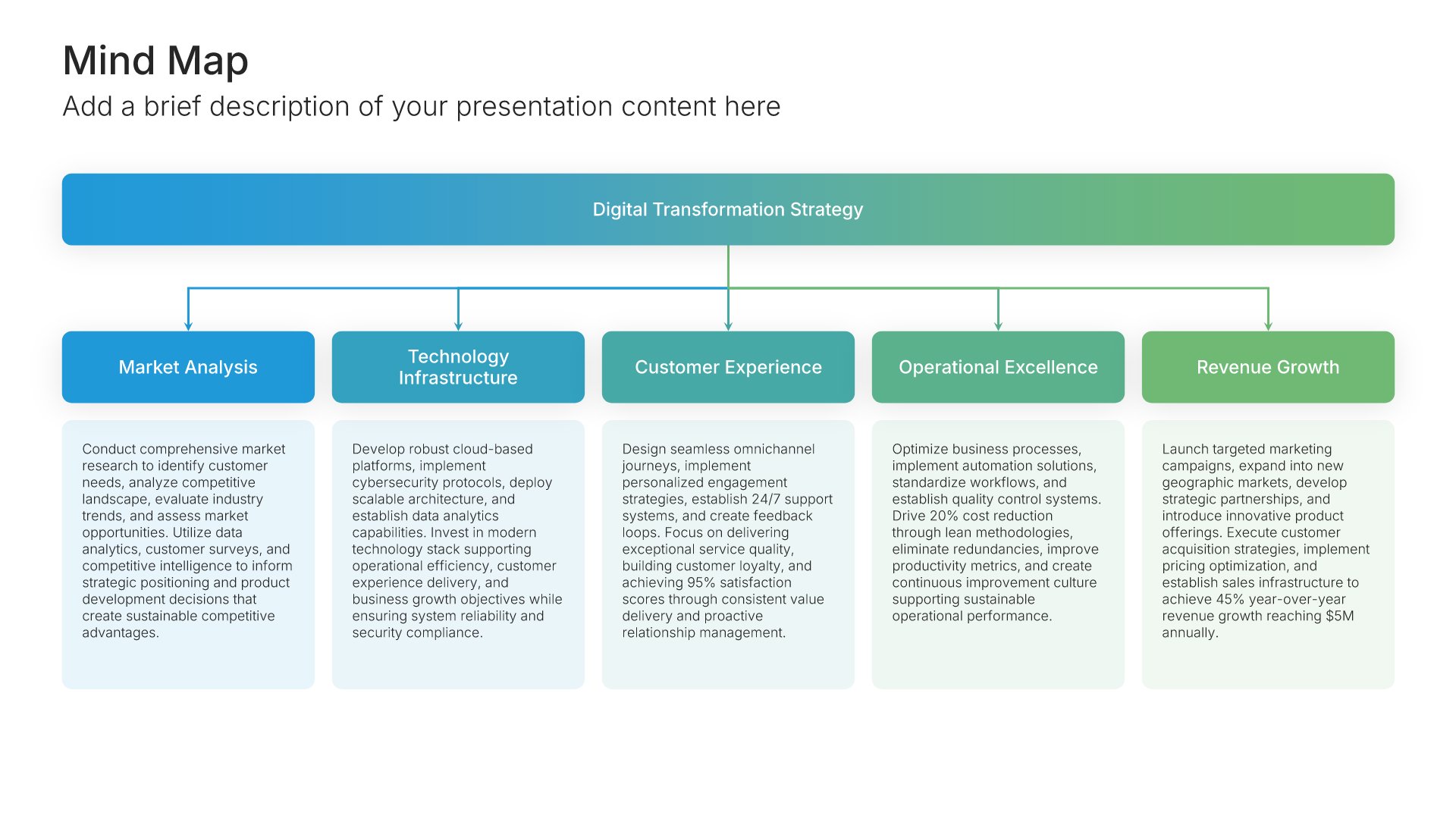 Mind Map

Add a brief description of your presentation content here

Digital Transformation Strategy

Market Analysis

Conduct comprehensive market research to identify customer needs, analyze competitive landscape, evaluate industry trends, and assess market opportunities. Utilize data analytics, customer surveys, and competitive intelligence to inform strategic positioning and product development decisions that create sustainable competitive advantages.

Technology Infrastructure

Develop robust cloud-based platforms, implement cybersecurity protocols, deploy scalable architecture, and establish data analytics capabilities. Invest in modern technology stack supporting operational efficiency, customer experience delivery, and business growth objectives while ensuring system reliability and security compliance.

Customer Experience

Design seamless omnichannel journeys, implement personalized engagement strategies, establish 24/7 support systems, and create feedback loops. Focus on delivering exceptional service quality, building customer loyalty, and achieving 95% satisfaction scores through consistent value delivery and proactive relationship management.

Operational Excellence

Optimize business processes, implement automation solutions, standardize workflows, and establish quality control systems. Drive 20% cost reduction through lean methodologies, eliminate redundancies, improve productivity metrics, and create continuous improvement culture supporting sustainable operational performance.

Revenue Growth

Launch targeted marketing campaigns, expand into new geographic markets, develop strategic partnerships, and introduce innovative product offerings. Execute customer acquisition strategies, implement pricing optimization, and establish sales infrastructure to achieve 45% year-over-year revenue growth reaching $5M annually.